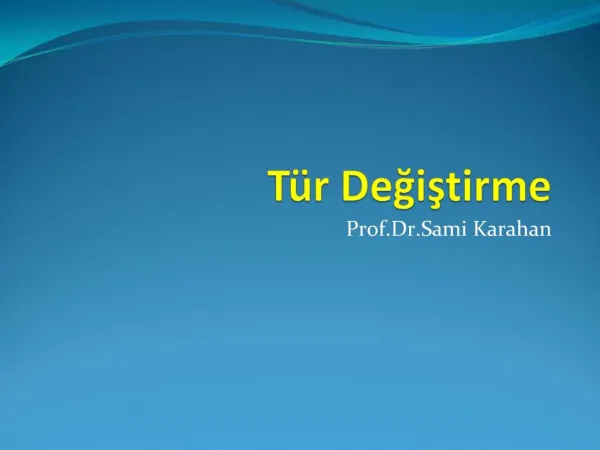 Tür Değiştirme

Prof.Dr.Sami Karahan